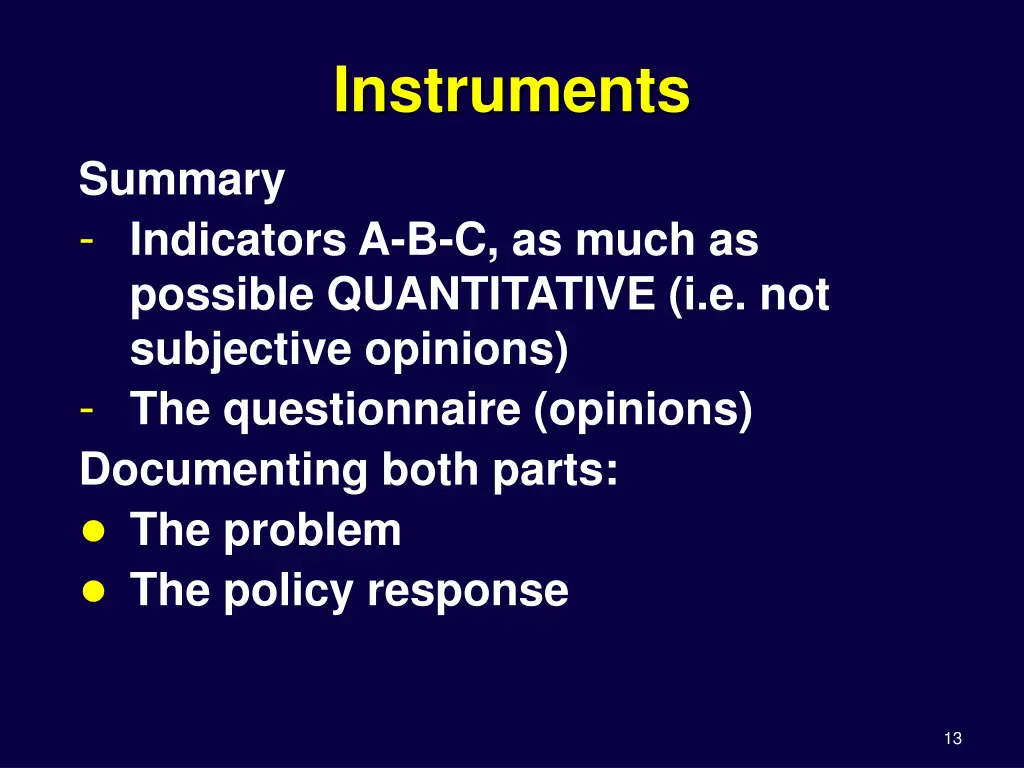 Instruments

Summary
- Indicators A-B-C, as much as possible QUANTITATIVE (i.e. not subjective opinions)
- The questionnaire (opinions)

Documenting both parts:
● The problem
● The policy response

13